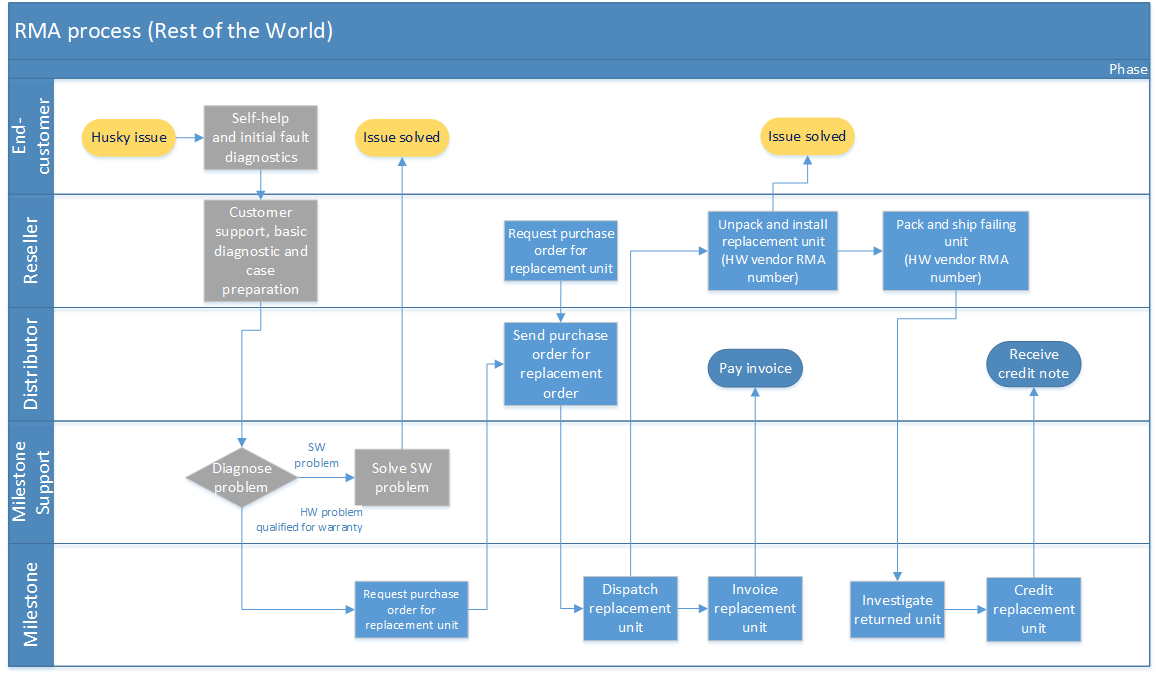 RMA process (Rest of the World)

Phase

End-customer

Husky issue

Self-help and initial fault diagnostics

Issue solved

Issue solved

Reseller

Customer support, basic diagnostic and case preparation

Request purchase order for replacement unit

Unpack and install replacement unit (HW vendor RMA number)

Pack and ship failing unit (HW vendor RMA number)

Distributor

Send purchase order for replacement order

Pay invoice

Receive credit note

Milestone Support

Diagnose problem

SW problem

Solve SW problem

HW problem qualified for warranty

Milestone

Request purchase order for replacement unit

Dispatch replacement unit

Invoice replacement unit

Investigate returned unit

Credit replacement unit